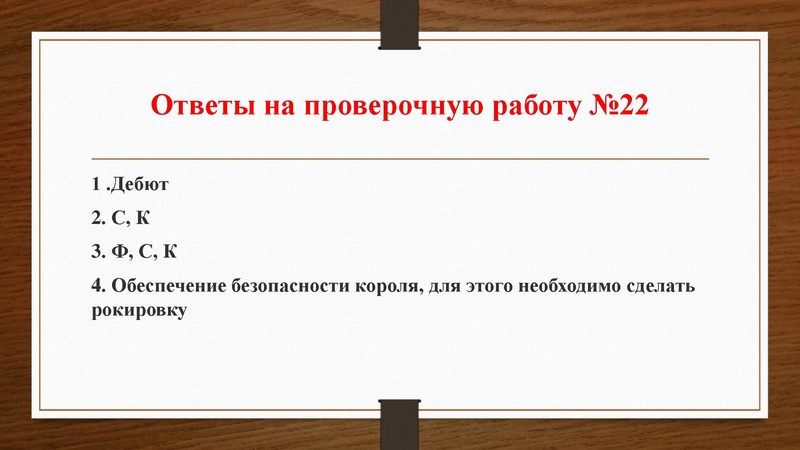 Ответы на проверочную работу №22

1 .Дебют

2. С, К

3. Ф, С, К

4. Обеспечение безопасности короля, для этого необходимо сделать рокировку